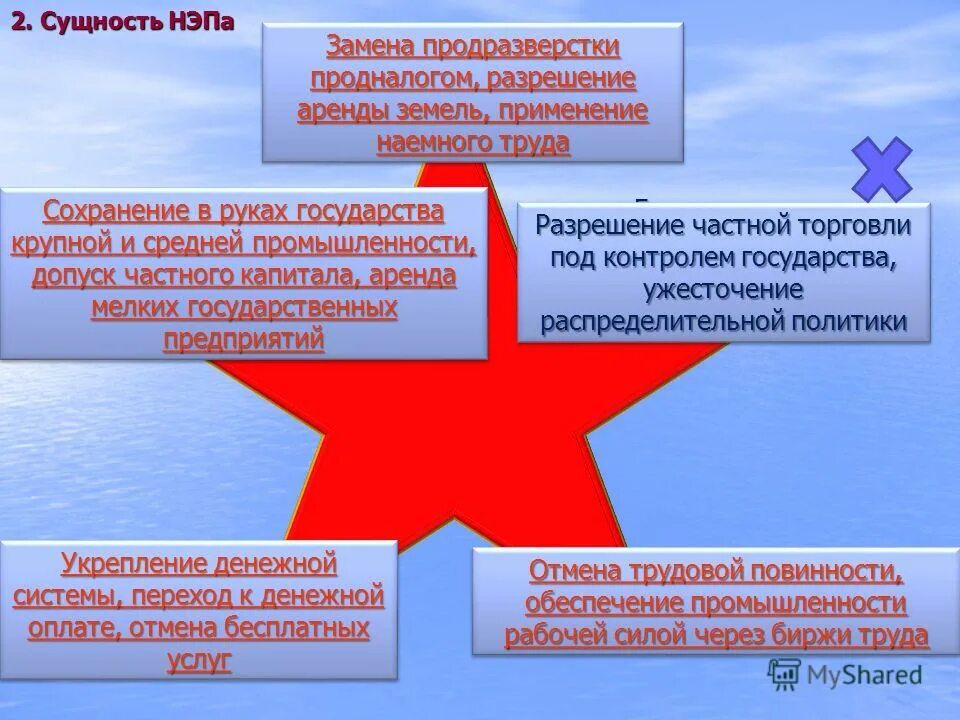 2. Сущность НЭПа

Замена продразверстки продналогом, разрешение аренды земель, применение наемного труда

Сохранение в руках государства крупной и средней промышленности, допуск частного капитала, аренда мелких государственных предприятий

Разрешение частной торговли под контролем государства, ужесточение распределительной политики

Укрепление денежной системы, переход к денежной оплате, отмена бесплатных услуг

Отмена трудовой повинности, обеспечение промышленности рабочей силой через биржи труда

MyShared